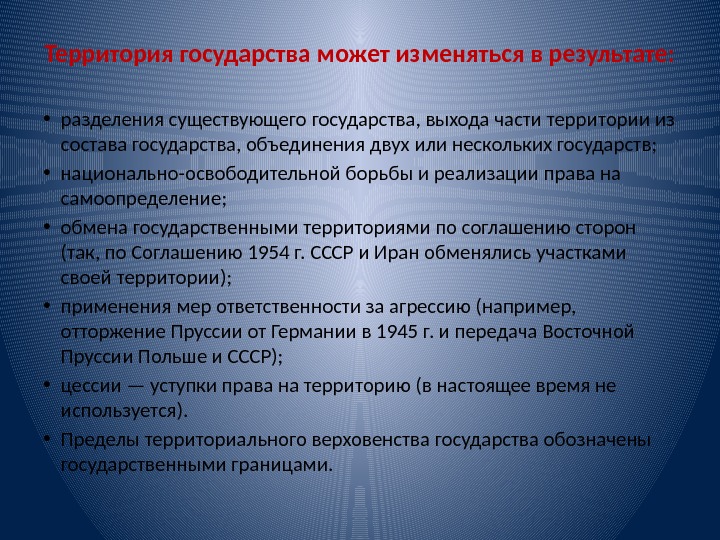 Территория государства может изменяться в результате:

• разделения существующего государства, выхода части территории из состава государства, объединения двух или нескольких государств;
• национально-освободительной борьбы и реализации права на самоопределение;
• обмена государственными территориями по соглашению сторон (так, по Соглашению 1954 г. СССР и Иран обменялись участками своей территории);
• применения мер ответственности за агрессию (например, отторжение Пруссии от Германии в 1945 г. и передача Восточной Пруссии Польше и СССР);
• цессии — уступки права на территорию (в настоящее время не используется).
• Пределы территориального верховенства государства обозначены государственными границами.